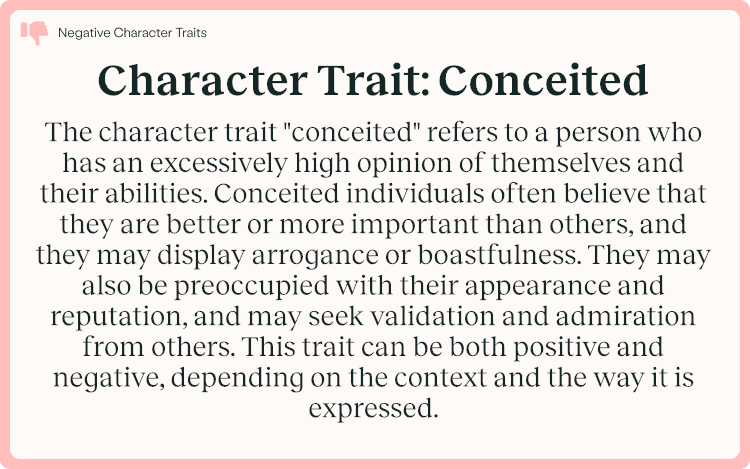 Negative Character Traits

Character Trait: Conceited

The character trait "conceited" refers to a person who has an excessively high opinion of themselves and their abilities. Conceited individuals often believe that they are better or more important than others, and they may display arrogance or boastfulness. They may also be preoccupied with their appearance and reputation, and may seek validation and admiration from others. This trait can be both positive and negative, depending on the context and the way it is expressed.